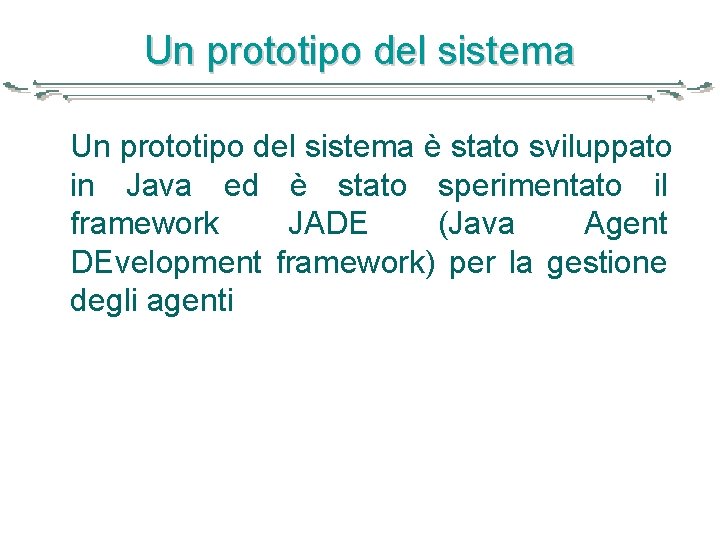 Un prototipo del sistema

Un prototipo del sistema è stato sviluppato in Java ed è stato sperimentato il framework JADE (Java Agent DEvelopment framework) per la gestione degli agenti